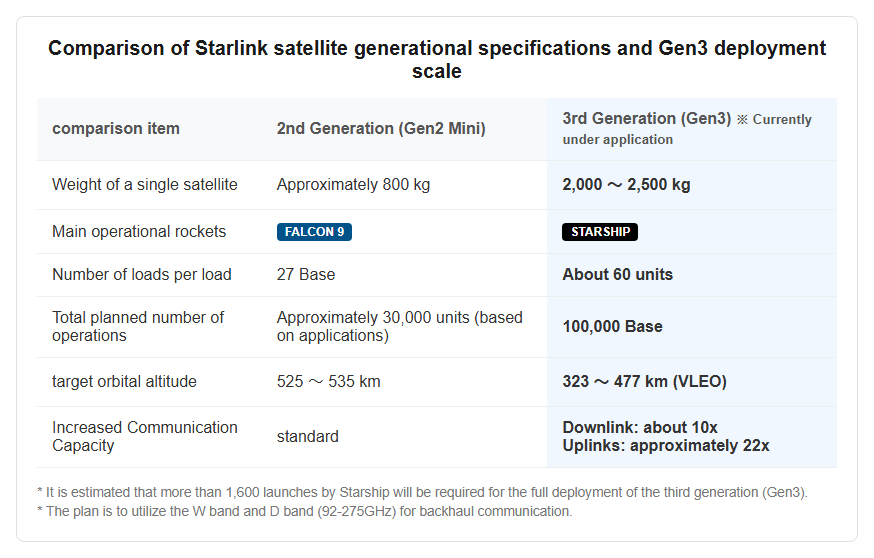 Comparison of Starlink satellite generational specifications and Gen3 deployment scale

| comparison item | 2nd Generation (Gen2 Mini) | 3rd Generation (Gen3) ※ Currently under application |
|---|---|---|
| Weight of a single satellite | Approximately 800 kg | 2,000 ～ 2,500 kg |
| Main operational rockets | FALCON 9 | STARSHIP |
| Number of loads per load | 27 Base | About 60 units |
| Total planned number of operations | Approximately 30,000 units (based on applications) | 100,000 Base |
| target orbital altitude | 525 ～ 535 km | 323 ～ 477 km (VLEO) |
| Increased Communication Capacity | standard | Downlink: about 10x Uplinks: approximately 22x |

* It is estimated that more than 1,600 launches by Starship will be required for the full deployment of the third generation (Gen3).
* The plan is to utilize the W band and D band (92-275GHz) for backhaul communication.